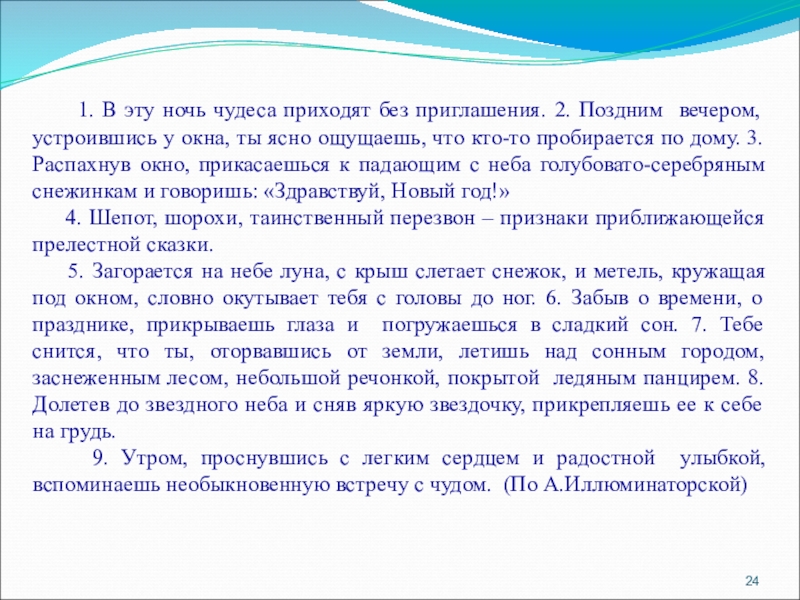 1. В эту ночь чудеса приходят без приглашения. 2. Поздним вечером, устроившись у окна, ты ясно ощущаешь, что кто-то пробирается по дому. 3. Распахнув окно, прикасаешься к падающим с неба голубовато-серебряным снежинкам и говоришь: «Здравствуй, Новый год!»

4. Шепот, шорохи, таинственный перезвон – признаки приближающейся прелестной сказки.

5. Загорается на небе луна, с крыш слетает снежок, и метель, кружащая под окном, словно окутывает тебя с головы до ног. 6. Забыв о времени, о празднике, прикрываешь глаза и погружаешься в сладкий сон. 7. Тебе снится, что ты, оторвавшись от земли, летишь над сонным городом, заснеженным лесом, небольшой речонкой, покрытой ледяным панцирем. 8. Долетев до звездного неба и сняв яркую звездочку, прикрепляешь ее к себе на грудь.

9. Утром, проснувшись с легким сердцем и радостной улыбкой, вспоминаешь необыкновенную встречу с чудом. (По А.Иллюминаторской)

24